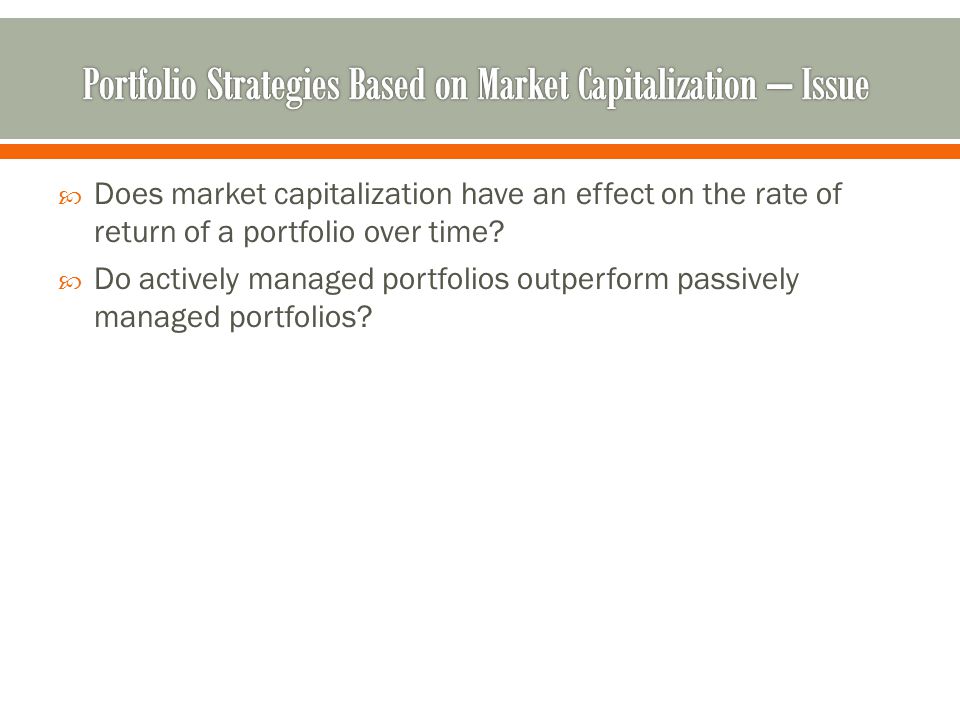 Portfolio Strategies Based on Market Capitalization – Issue

Does market capitalization have an effect on the rate of return of a portfolio over time?

Do actively managed portfolios outperform passively managed portfolios?